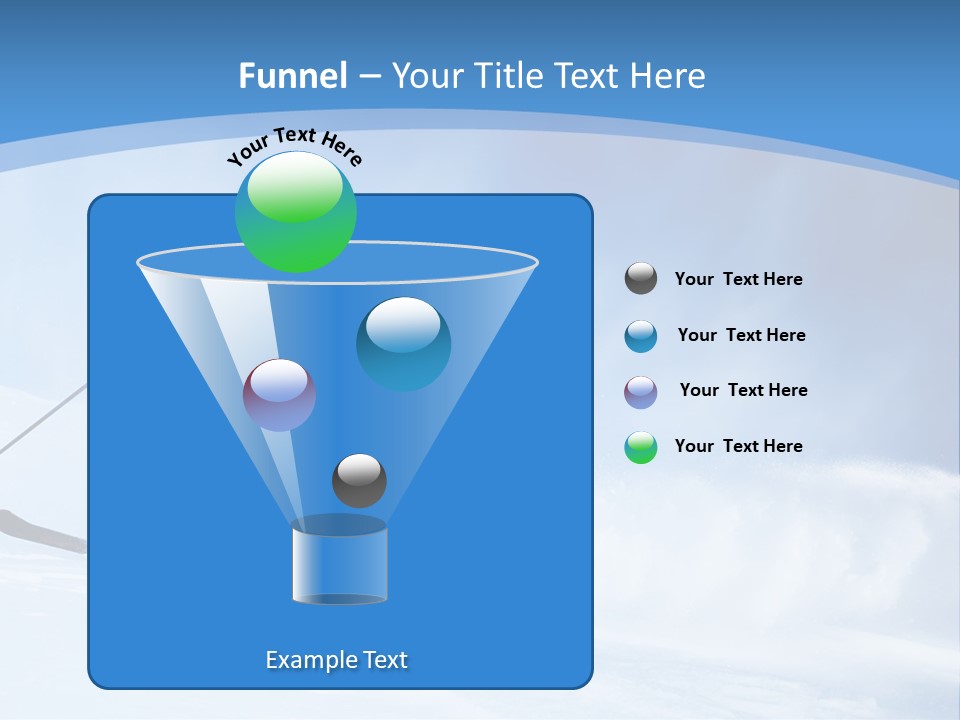 Funnel – Your Title Text Here

Your Text Here

Your Text Here

Your Text Here

Your Text Here

Your Text Here

Example Text